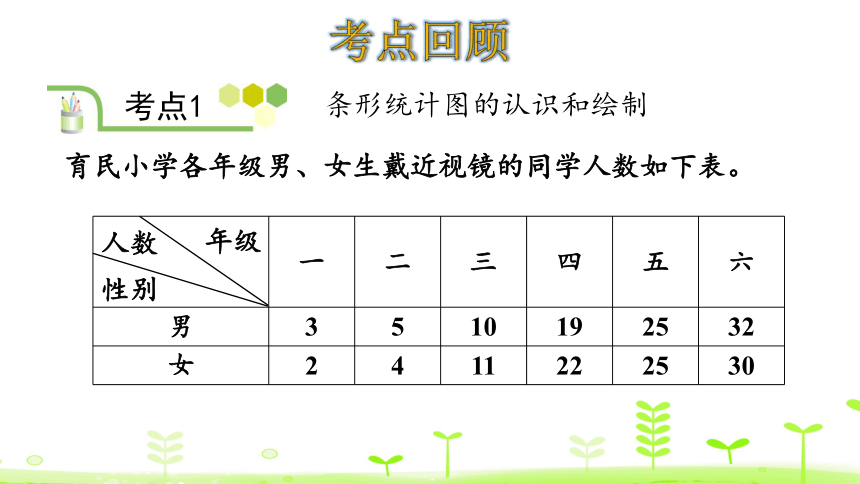 考点回顾

考点1 条形统计图的认识和绘制

育民小学各年级男、女生戴近视镜的同学人数如下表。

| 人数 年级 性别 | 一 | 二 | 三 | 四 | 五 | 六 |
|---|---|---|---|---|---|---|
| 男 | 3 | 5 | 10 | 19 | 25 | 32 |
| 女 | 2 | 4 | 11 | 22 | 25 | 30 |